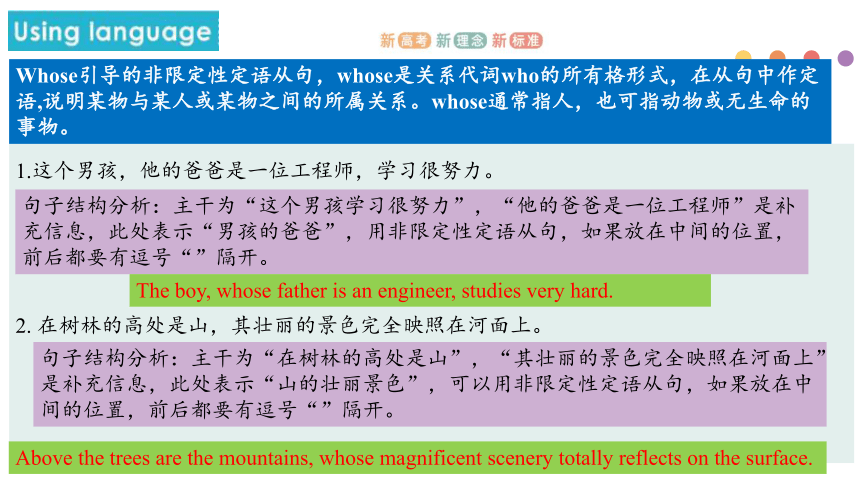 Using language

新高考 新理念 新标准

Whose引导的非限定性定语从句，whose是关系代词who的所有格形式，在从句中作定语,说明某物与某人或某物之间的所属关系。whose通常指人，也可指动物或无生命的事物。

1.这个男孩，他的爸爸是一位工程师，学习很努力。

句子结构分析：主干为“这个男孩学习很努力”，“他的爸爸是一位工程师”是补充信息，此处表示“男孩的爸爸”，用非限定性定语从句，如果放在中间的位置，前后都要有逗号“”隔开。

The boy, whose father is an engineer, studies very hard.

2. 在树林的高处是山，其壮丽的景色完全映照在河面上。

句子结构分析：主干为“在树林的高处是山”，“其壮丽的景色完全映照在河面上”是补充信息，此处表示“山的壮丽景色”，可以用非限定性定语从句，如果放在中间的位置，前后都要有逗号“”隔开。

Above the trees are the mountains, whose magnificent scenery totally reflects on the surface.